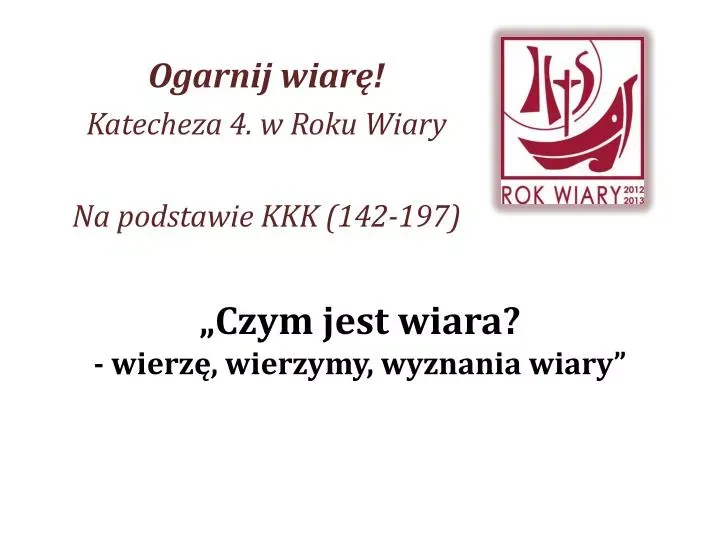 Ogarnij wiarę!
Katecheza 4. w Roku Wiary

Na podstawie KKK (142-197)

IHS
ROK WIARY 2012 2013

„Czym jest wiara?
- wierzę, wierzymy, wyznania wiary”